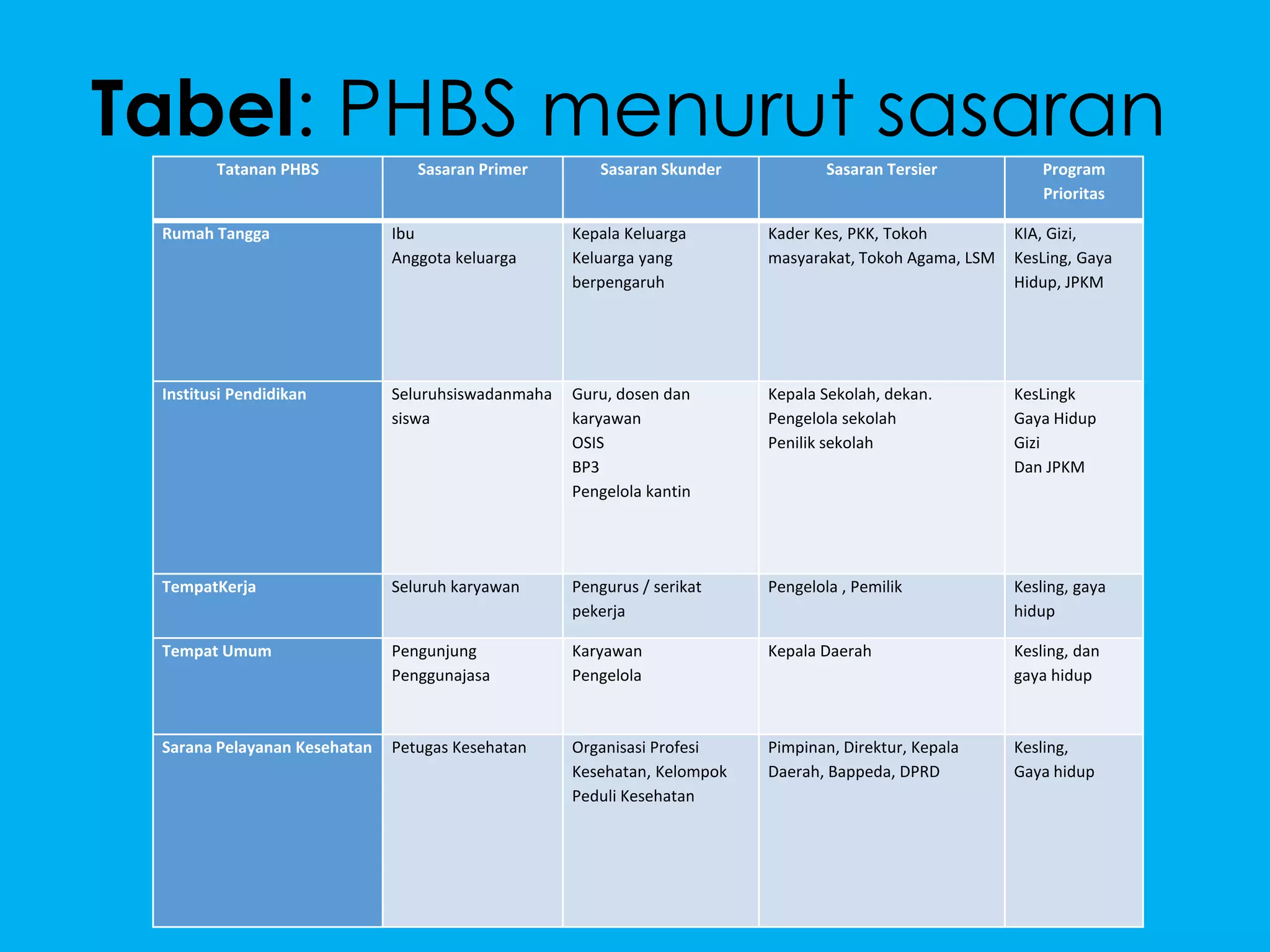 Tabel: PHBS menurut sasaran

| Tatanan PHBS | Sasaran Primer | Sasaran Skunder | Sasaran Tersier | Program Prioritas |
|---|---|---|---|---|
| Rumah Tangga | Ibu Anggota keluarga | Kepala Keluarga Keluarga yang berpengaruh | Kader Kes, PKK, Tokoh masyarakat, Tokoh Agama, LSM | KIA, Gizi, KesLing, Gaya Hidup, JPKM |
| Institusi Pendidikan | Seluruhsiswadanmaha siswa | Guru, dosen dan karyawan OSIS BP3 Pengelola kantin | Kepala Sekolah, dekan. Pengelola sekolah Penilik sekolah | KesLingk Gaya Hidup Gizi Dan JPKM |
| TempatKerja | Seluruh karyawan | Pengurus / serikat pekerja | Pengelola , Pemilik | Kesling, gaya hidup |
| Tempat Umum | Pengunjung Penggunajasa | Karyawan Pengelola | Kepala Daerah | Kesling, dan gaya hidup |
| Sarana Pelayanan Kesehatan | Petugas Kesehatan | Organisasi Profesi Kesehatan, Kelompok Peduli Kesehatan | Pimpinan, Direktur, Kepala Daerah, Bappeda, DPRD | Kesling, Gaya hidup |